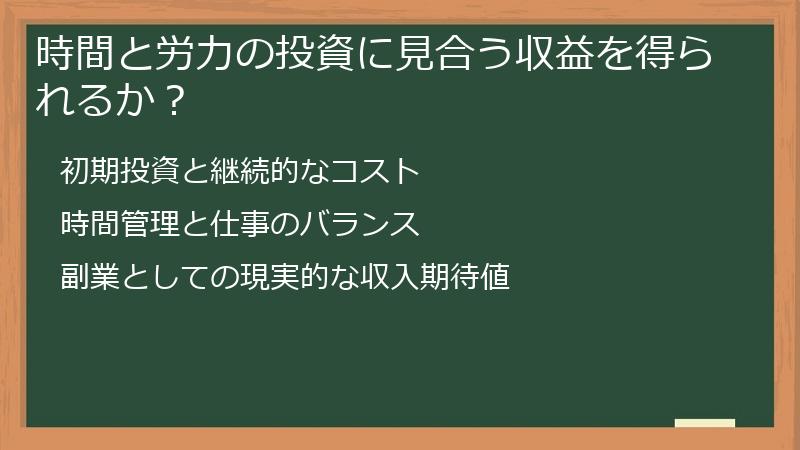 時間と労力の投資に見合う収益を得られるか？

初期投資と継続的なコスト

時間管理と仕事のバランス

副業としての現実的な収入期待値